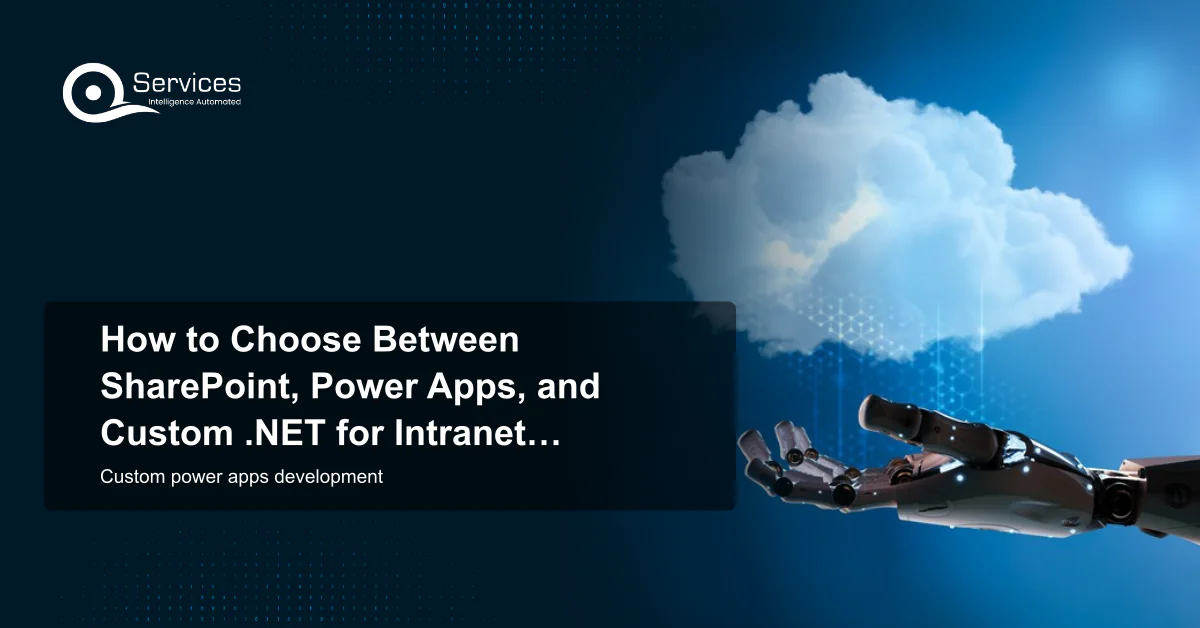 Services
Intelligence Automated

How to Choose Between SharePoint, Power Apps, and Custom .NET for Intranet…

Custom power apps development